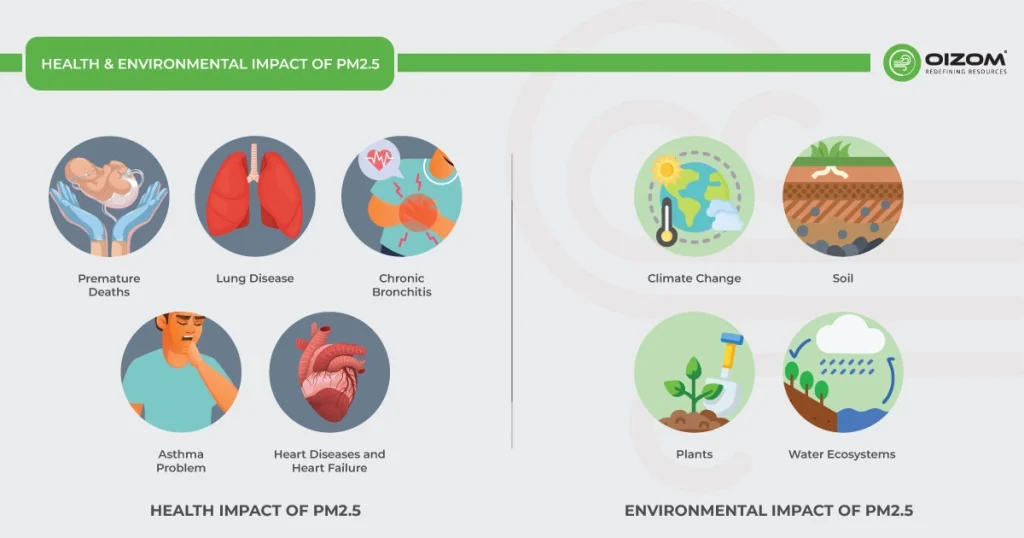 HEALTH & ENVIRONMENTAL IMPACT OF PM2.5

OIZOM
REDEFINING RESOURCES

Premature Deaths

Lung Disease

Chronic Bronchitis

Asthma Problem

Heart Diseases and Heart Failure

HEALTH IMPACT OF PM2.5

Climate Change

Soil

Plants

Water Ecosystems

ENVIRONMENTAL IMPACT OF PM2.5